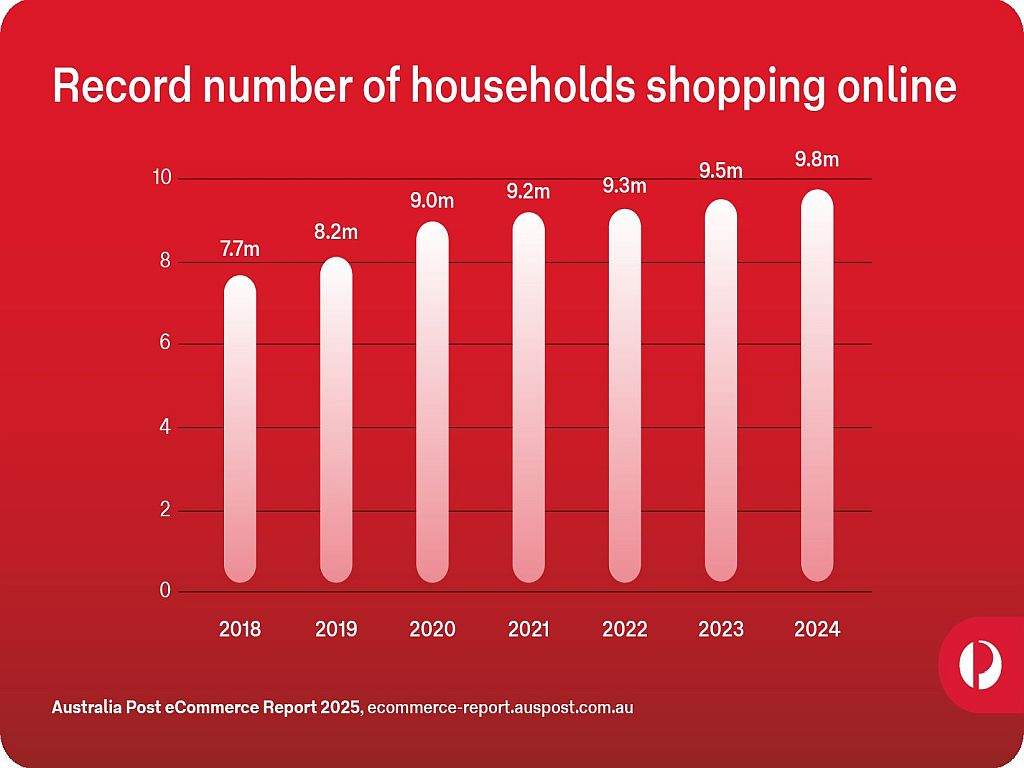 Record number of households shopping online

10
8
6
4
2
0

7.7m
8.2m
9.0m
9.2m
9.3m
9.5m
9.8m

2018
2019
2020
2021
2022
2023
2024

Australia Post eCommerce Report 2025, ecommerce-report.auspost.com.au